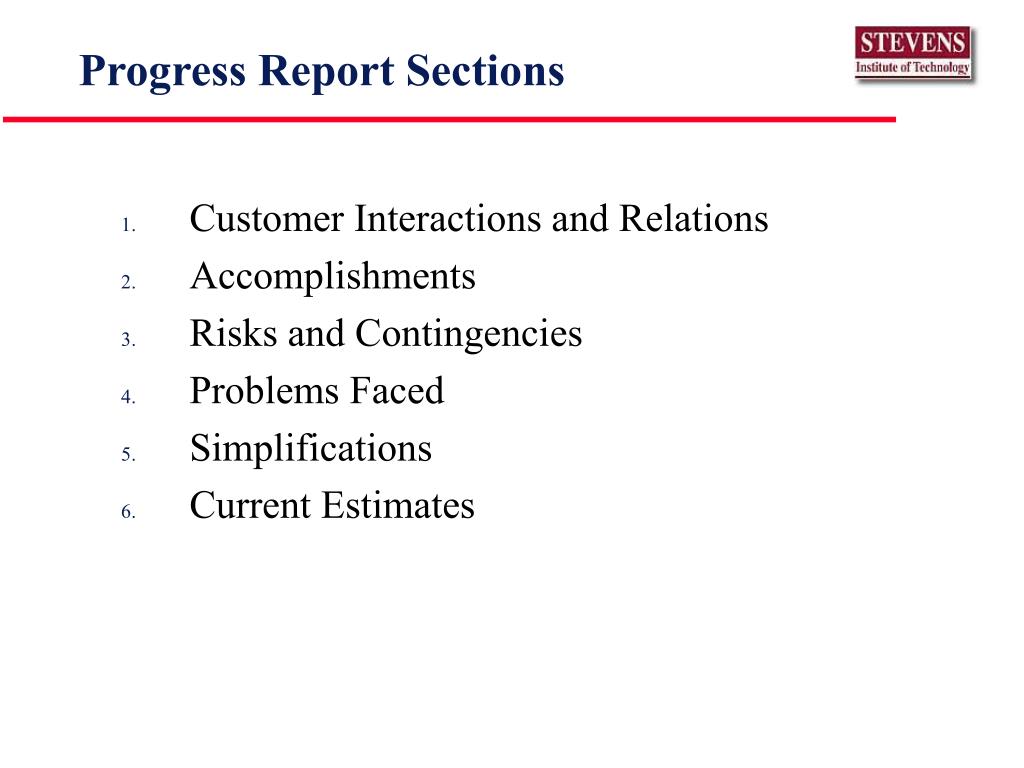 Progress Report Sections

STEVENS
Institute of Technology

1. Customer Interactions and Relations
2. Accomplishments
3. Risks and Contingencies
4. Problems Faced
5. Simplifications
6. Current Estimates